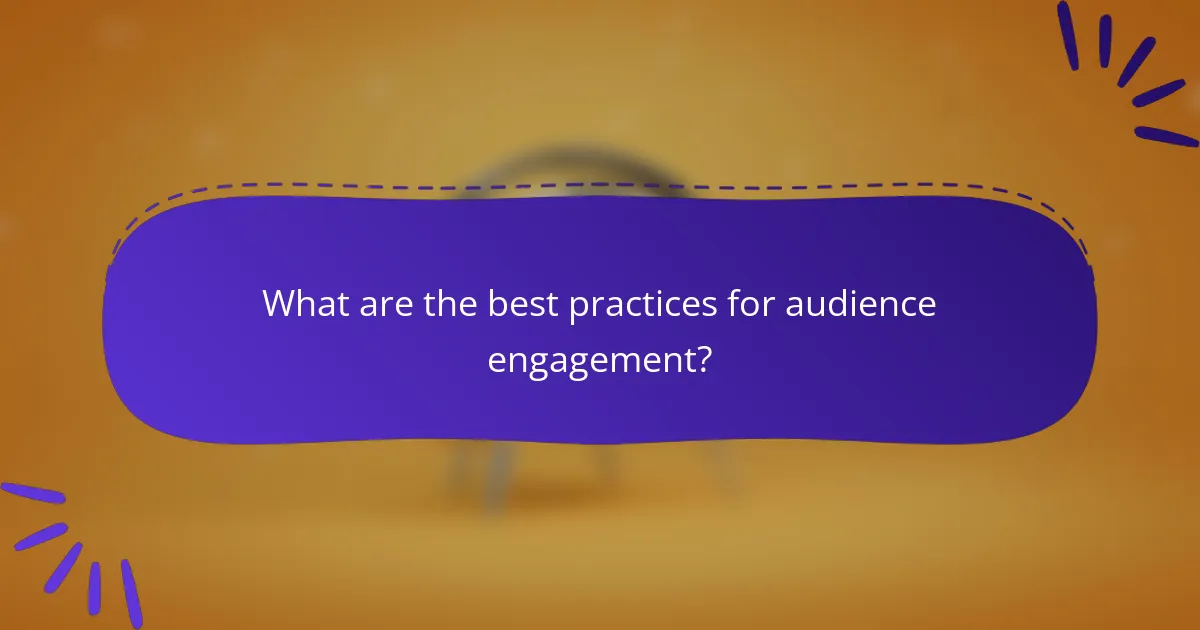 What are the best practices for audience engagement?